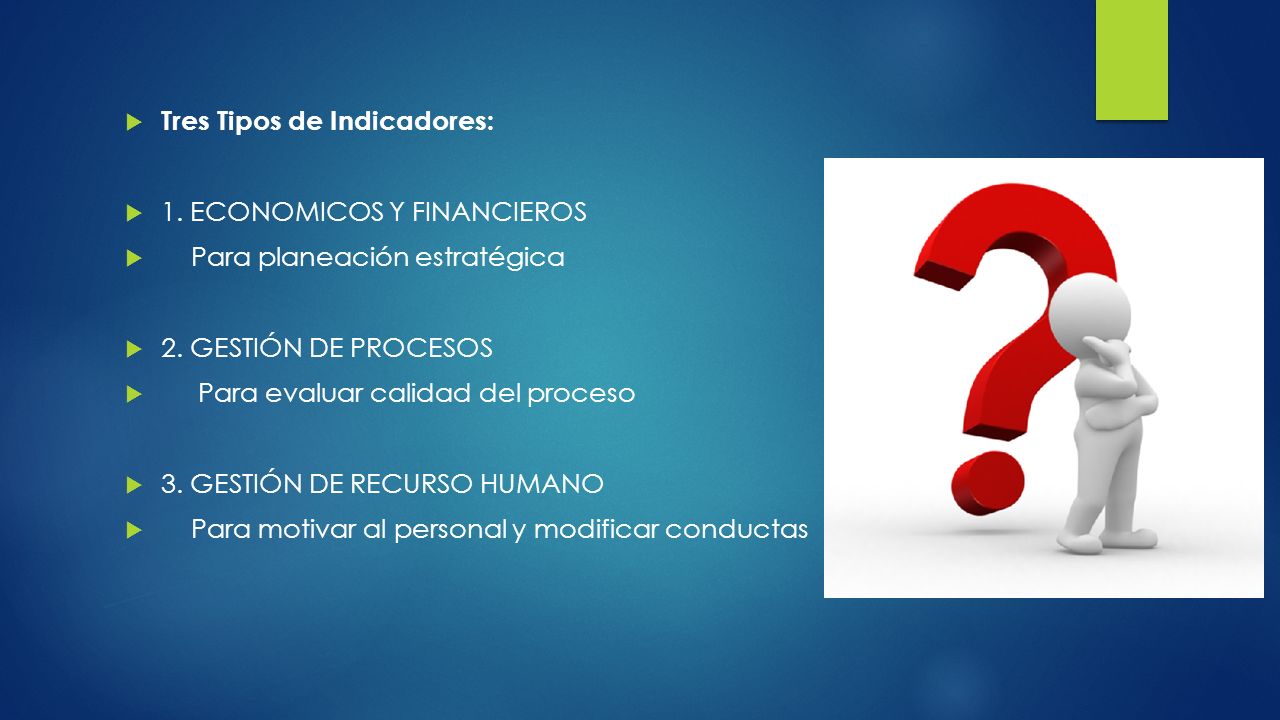 Tres Tipos de Indicadores:

1. ECONOMICOS Y FINANCIEROS

Para planeación estratégica

2. GESTIÓN DE PROCESOS

Para evaluar calidad del proceso

3. GESTIÓN DE RECURSO HUMANO

Para motivar al personal y modificar conductas